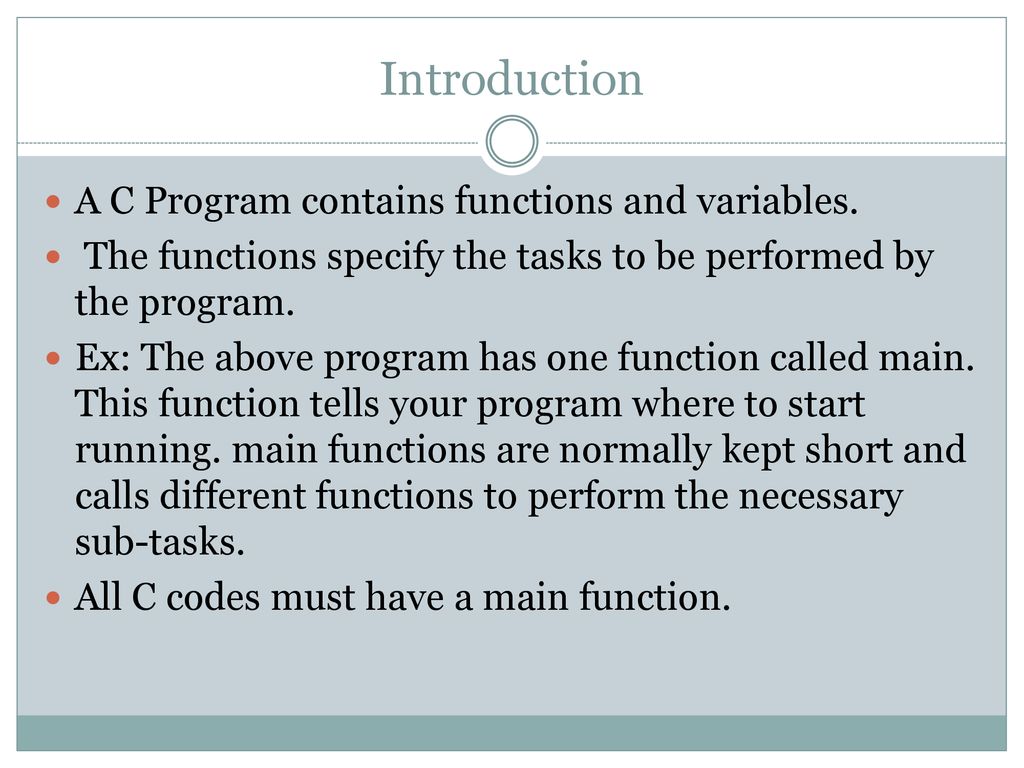 Introduction

A C Program contains functions and variables.

The functions specify the tasks to be performed by the program.

Ex: The above program has one function called main. This function tells your program where to start running. main functions are normally kept short and calls different functions to perform the necessary sub-tasks.

All C codes must have a main function.